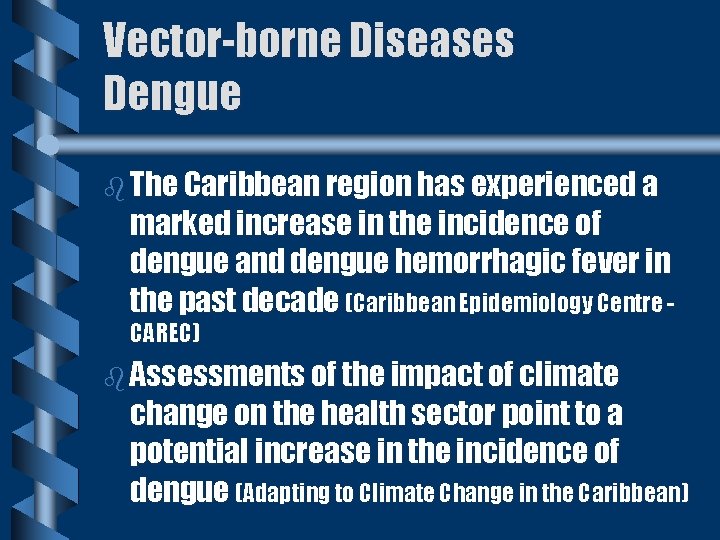 Vector-borne Diseases
Dengue

The Caribbean region has experienced a marked increase in the incidence of dengue and dengue hemorrhagic fever in the past decade (Caribbean Epidemiology Centre - CAREC)

Assessments of the impact of climate change on the health sector point to a potential increase in the incidence of dengue (Adapting to Climate Change in the Caribbean)